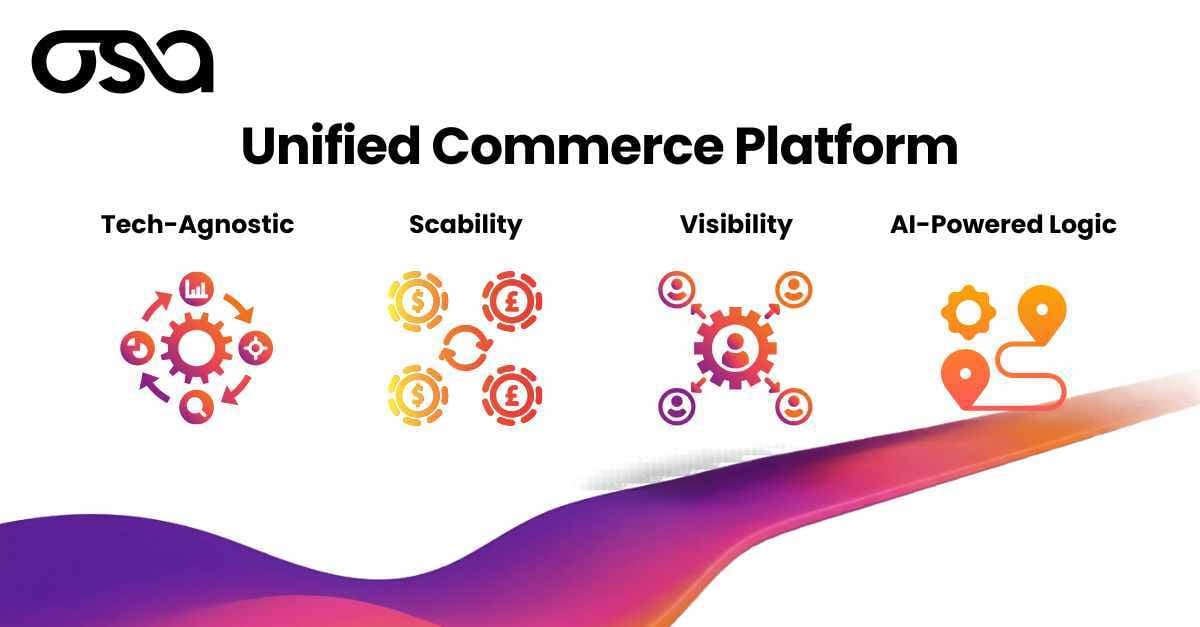 osa

Unified Commerce Platform

Tech-Agnostic

Scability

Visibility

AI-Powered Logic

$

£

$

£